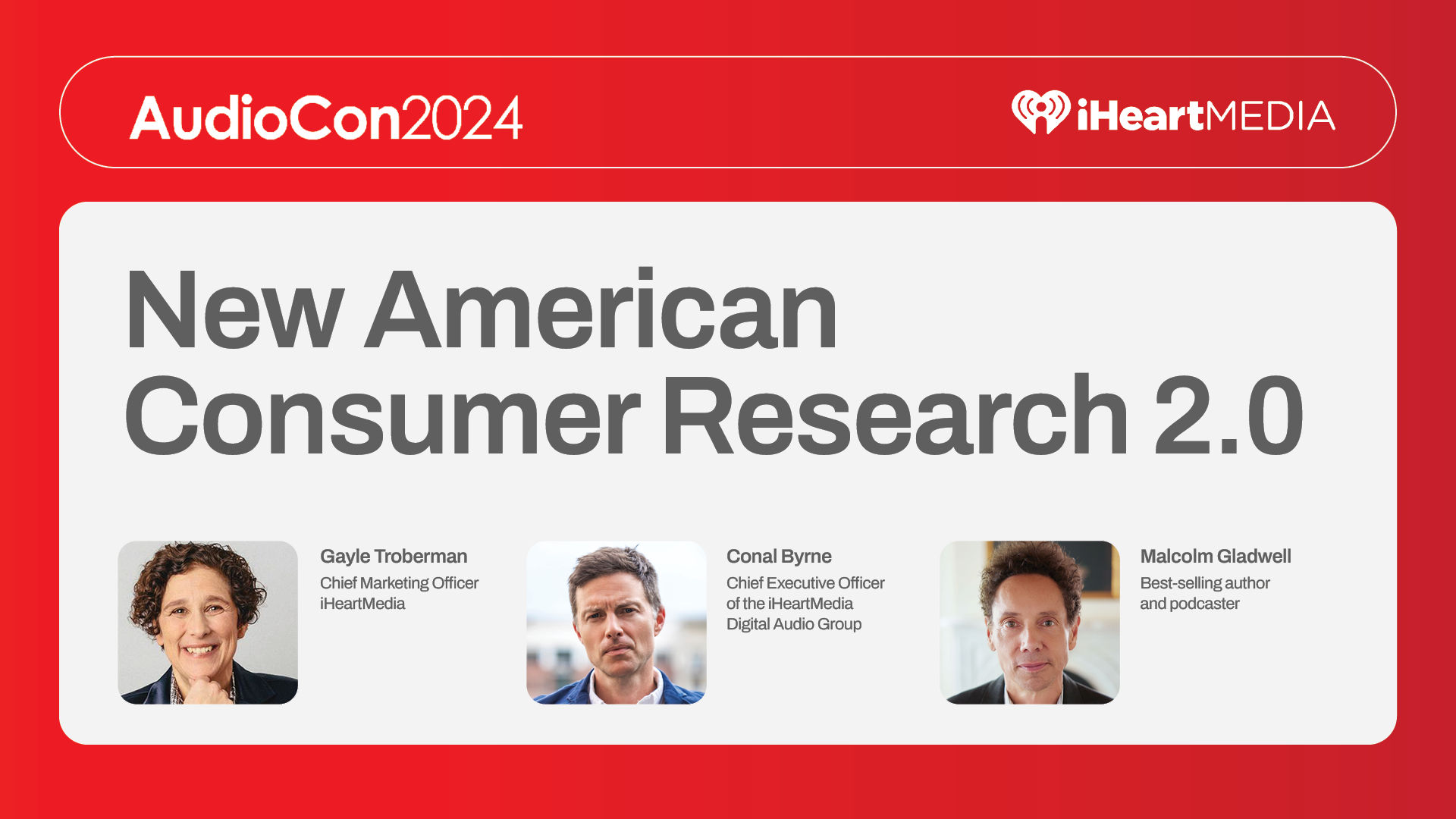 AudioCon2024

iHeartMEDIA

New American Consumer Research 2.0

Gayle Troberman
Chief Marketing Officer
iHeartMedia

Conal Byrne
Chief Executive Officer
of the iHeartMedia
Digital Audio Group

Malcolm Gladwell
Best-selling author
and podcaster